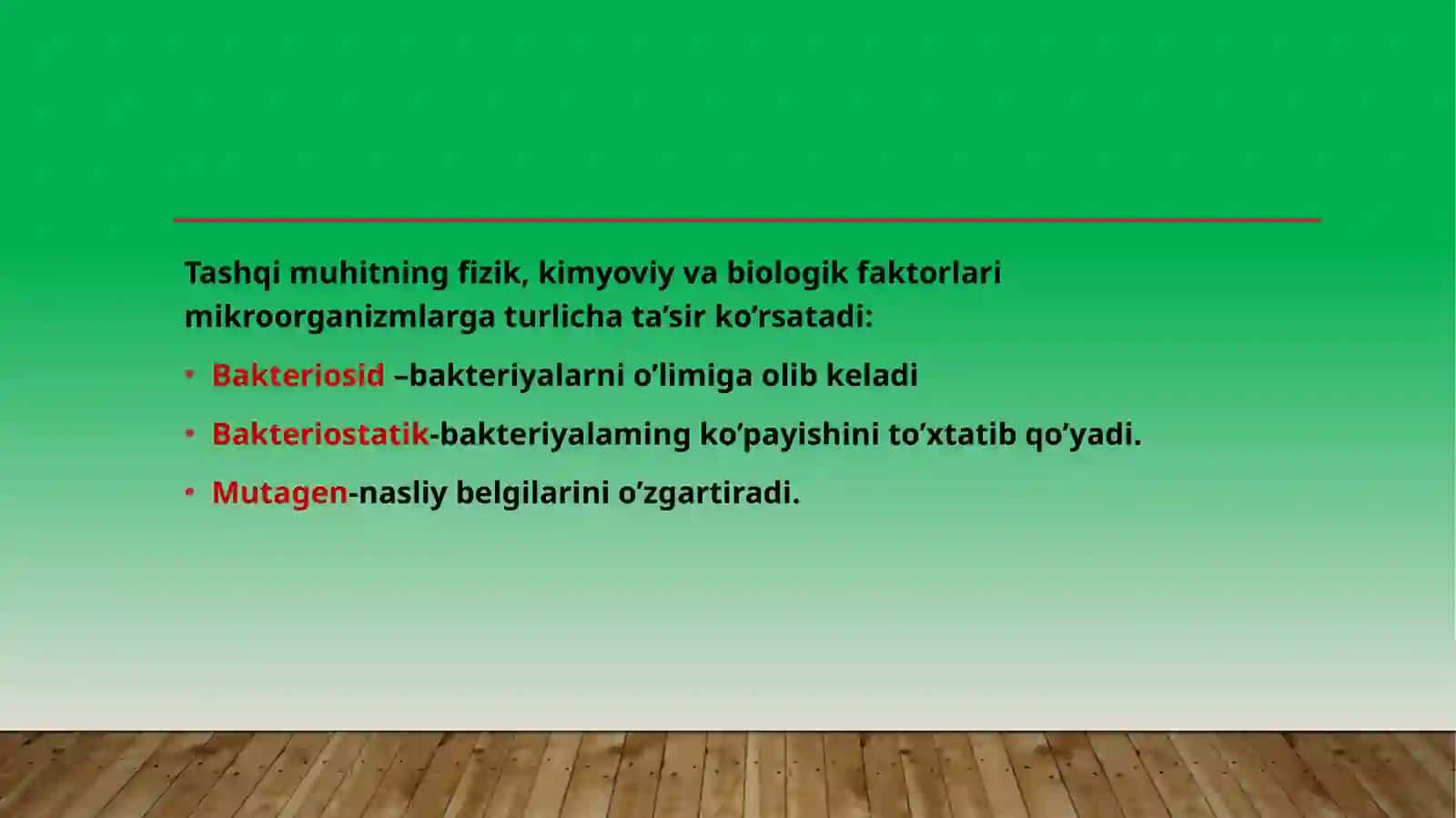 Tashqi muhitning fizik, kimyoviy va biologik faktorlari mikroorganizmlarga turlicha ta’sir ko’rsatadi:

• Bakteriosid –bakteriyalarni o’limiga olib keladi

• Bakteriostatik-bakteriyalaming ko’payishini to’xtatib qo’yadi.

• Mutagen-nasliy belgilarini o’zgartiradi.